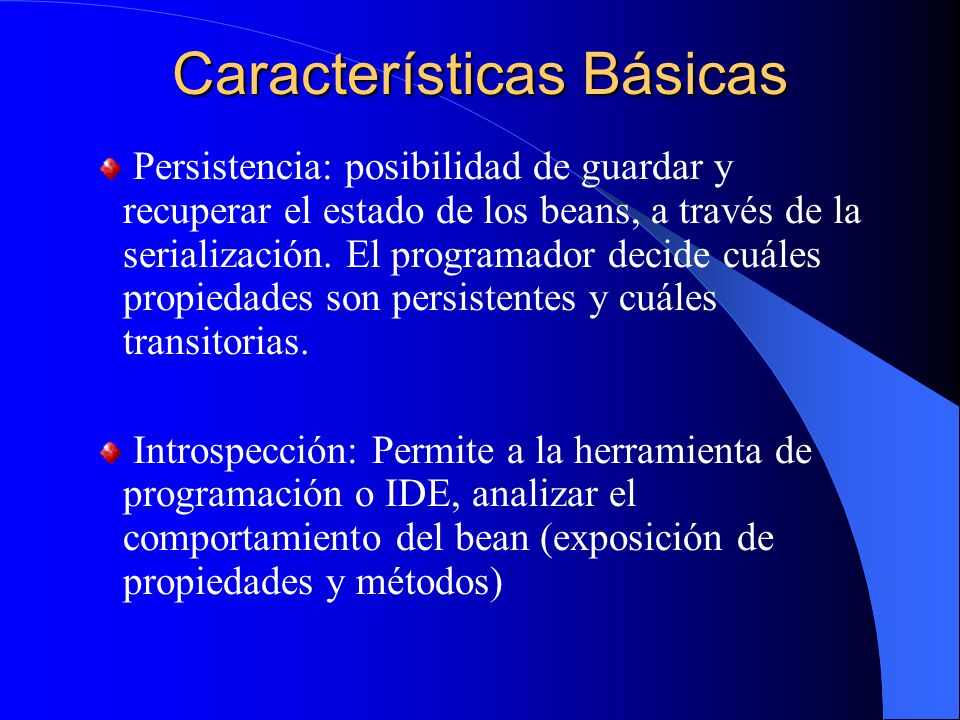 Características Básicas

Persistencia: posibilidad de guardar y recuperar el estado de los beans, a través de la serialización. El programador decide cuáles propiedades son persistentes y cuáles transitorias.

Introspección: Permite a la herramienta de programación o IDE, analizar el comportamiento del bean (exposición de propiedades y métodos)